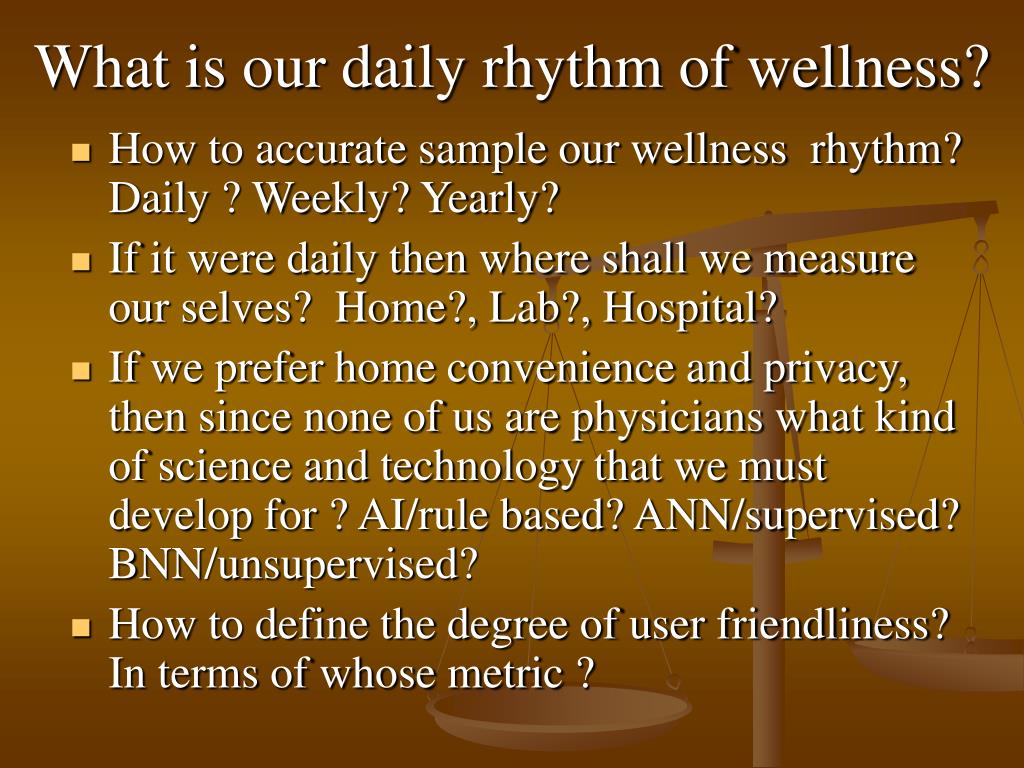 What is our daily rhythm of wellness?

- How to accurate sample our wellness rhythm? Daily ? Weekly? Yearly?
- If it were daily then where shall we measure our selves? Home?, Lab?, Hospital?
- If we prefer home convenience and privacy, then since none of us are physicians what kind of science and technology that we must develop for ? AI/rule based? ANN/supervised? BNN/unsupervised?
- How to define the degree of user friendliness? In terms of whose metric ?